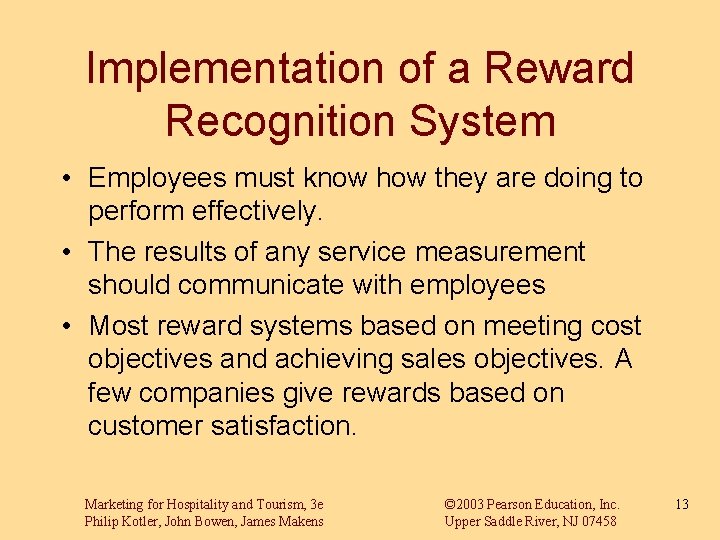 Implementation of a Reward Recognition System

• Employees must know how they are doing to perform effectively.

• The results of any service measurement should communicate with employees

• Most reward systems based on meeting cost objectives and achieving sales objectives. A few companies give rewards based on customer satisfaction.

Marketing for Hospitality and Tourism, 3e
Philip Kotler, John Bowen, James Makens

©2003 Pearson Education, Inc.
Upper Saddle River, NJ 07458

13